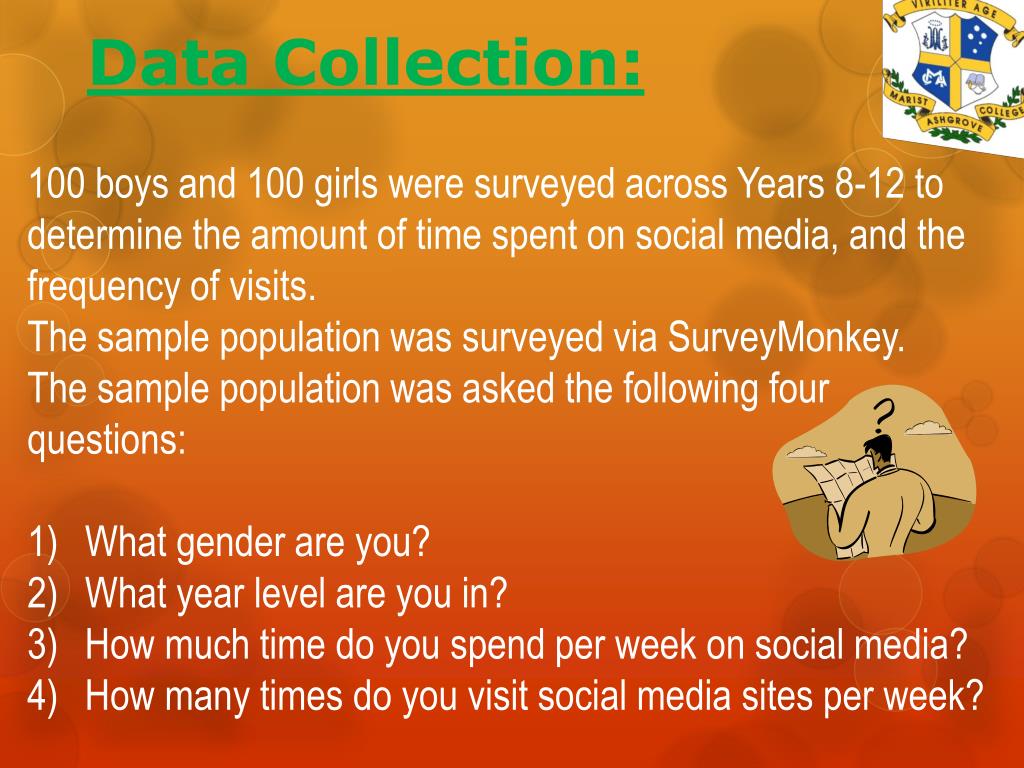 Data Collection:

VIRILITER AGE
MARIST COLLEGE
ASHGROVE

100 boys and 100 girls were surveyed across Years 8-12 to determine the amount of time spent on social media, and the frequency of visits.
The sample population was surveyed via SurveyMonkey.
The sample population was asked the following four questions:

?

1) What gender are you?
2) What year level are you in?
3) How much time do you spend per week on social media?
4) How many times do you visit social media sites per week?